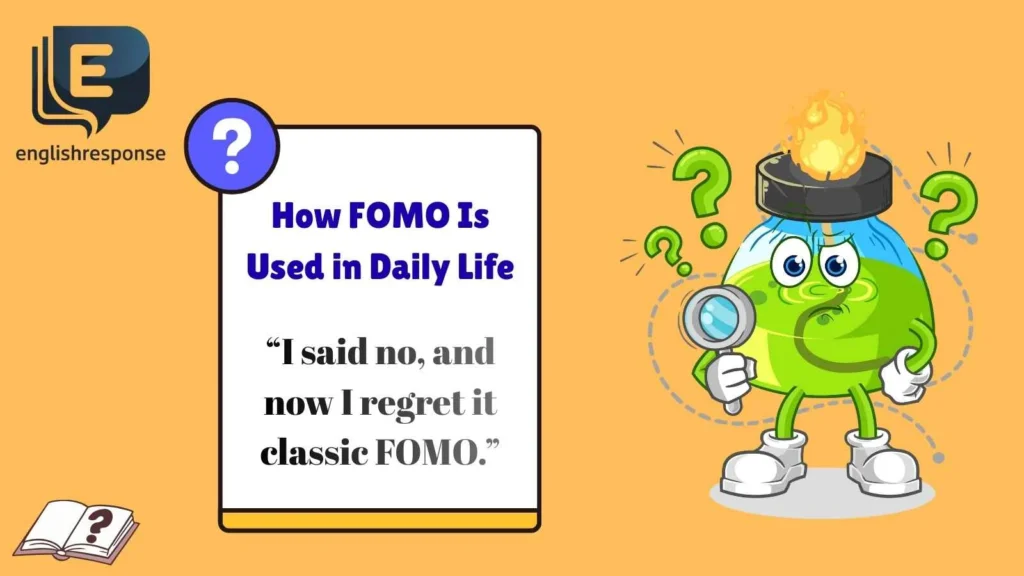 E

englishresponse

?

How FOMO Is Used in Daily Life

“I said no, and now I regret it classic FOMO.”

?

?

?

?